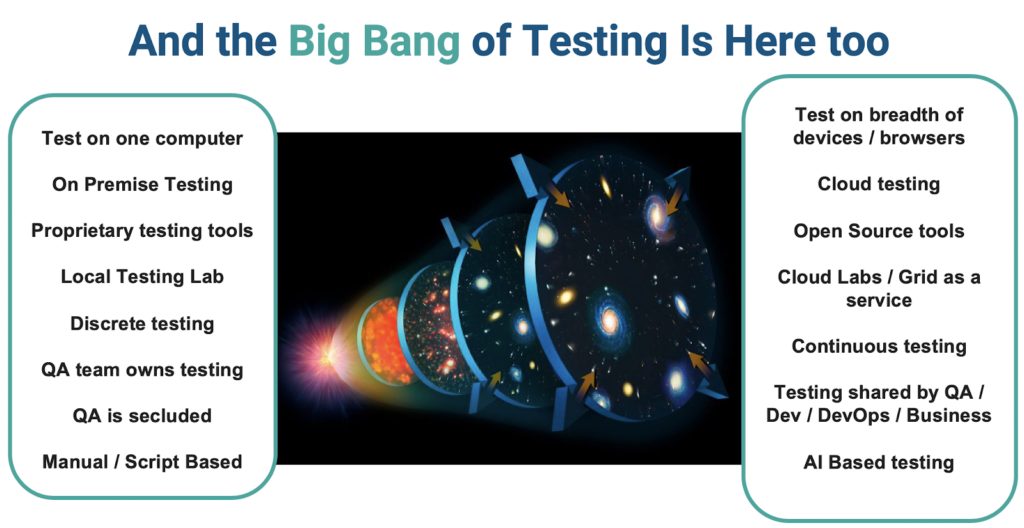 And the Big Bang of Testing Is Here too

Test on one computer

On Premise Testing

Proprietary testing tools

Local Testing Lab

Discrete testing

QA team owns testing

QA is secluded

Manual / Script Based

Test on breadth of devices / browsers

Cloud testing

Open Source tools

Cloud Labs / Grid as a service

Continuous testing

Testing shared by QA / Dev / DevOps / Business

AI Based testing